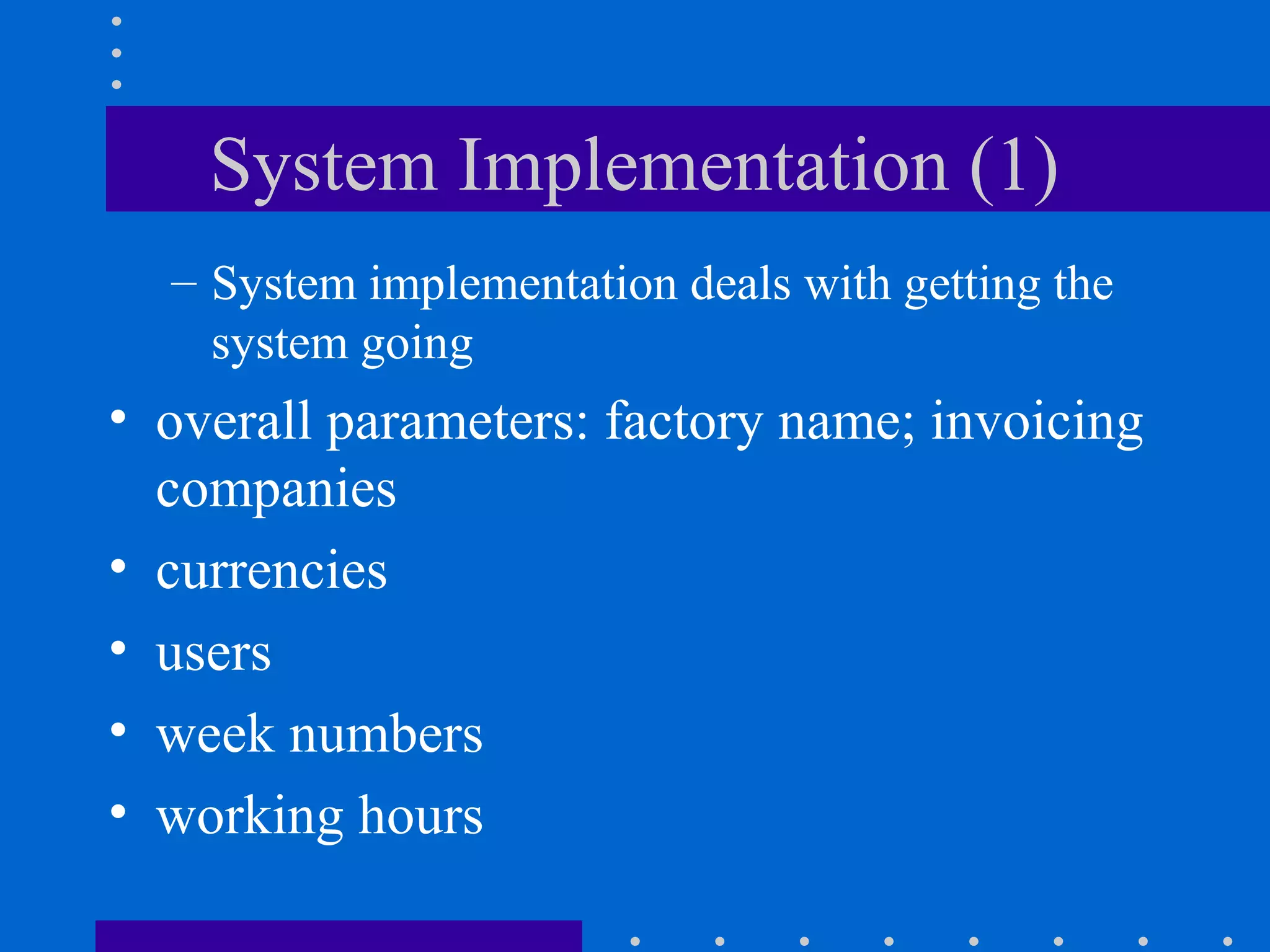 System Implementation (1)

– System implementation deals with getting the system going

• overall parameters: factory name; invoicing companies
• currencies
• users
• week numbers
• working hours